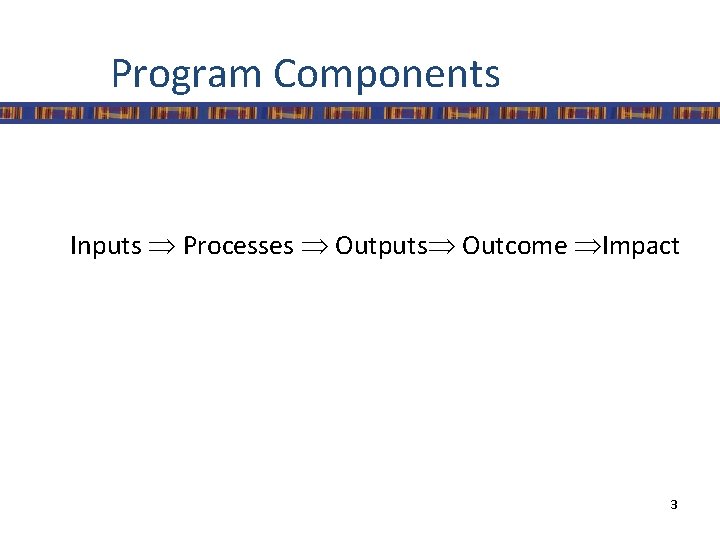 Program Components

Inputs $\Rightarrow$ Processes $\Rightarrow$ Outputs$\Rightarrow$ Outcome $\Rightarrow$Impact

3